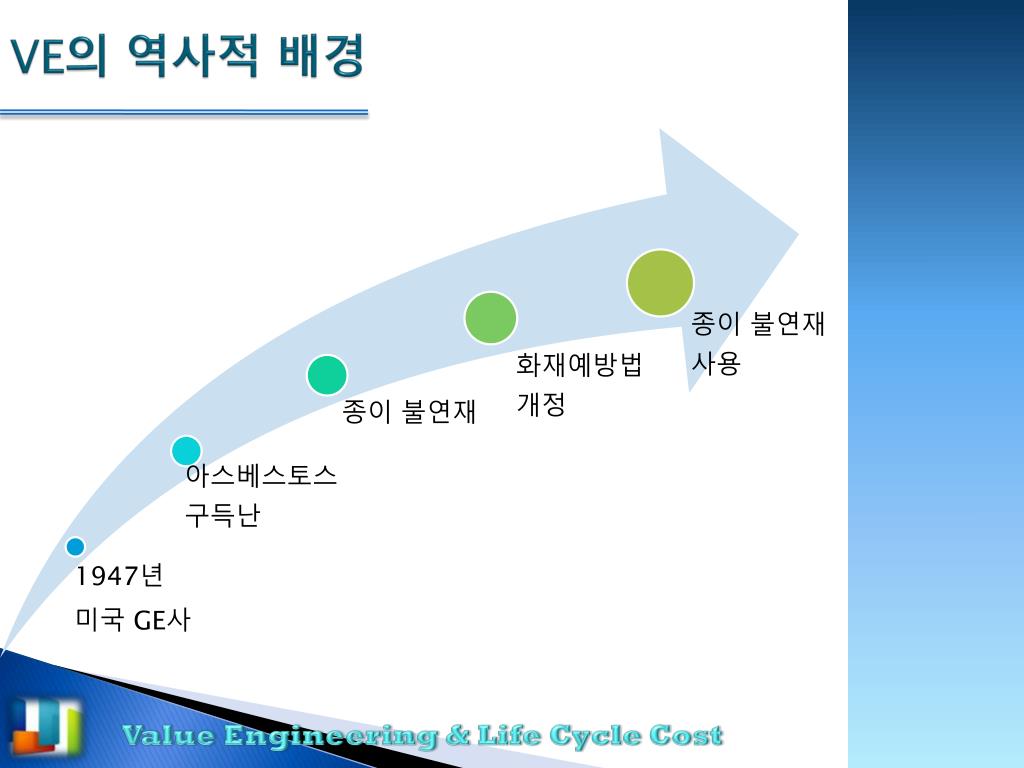 VE의 역사적 배경

1947년
미국 GE사

아스베스토스
구득난

종이 불연재

화재예방법
개정

종이 불연재
사용

Value Engineering & Life Cycle Cost